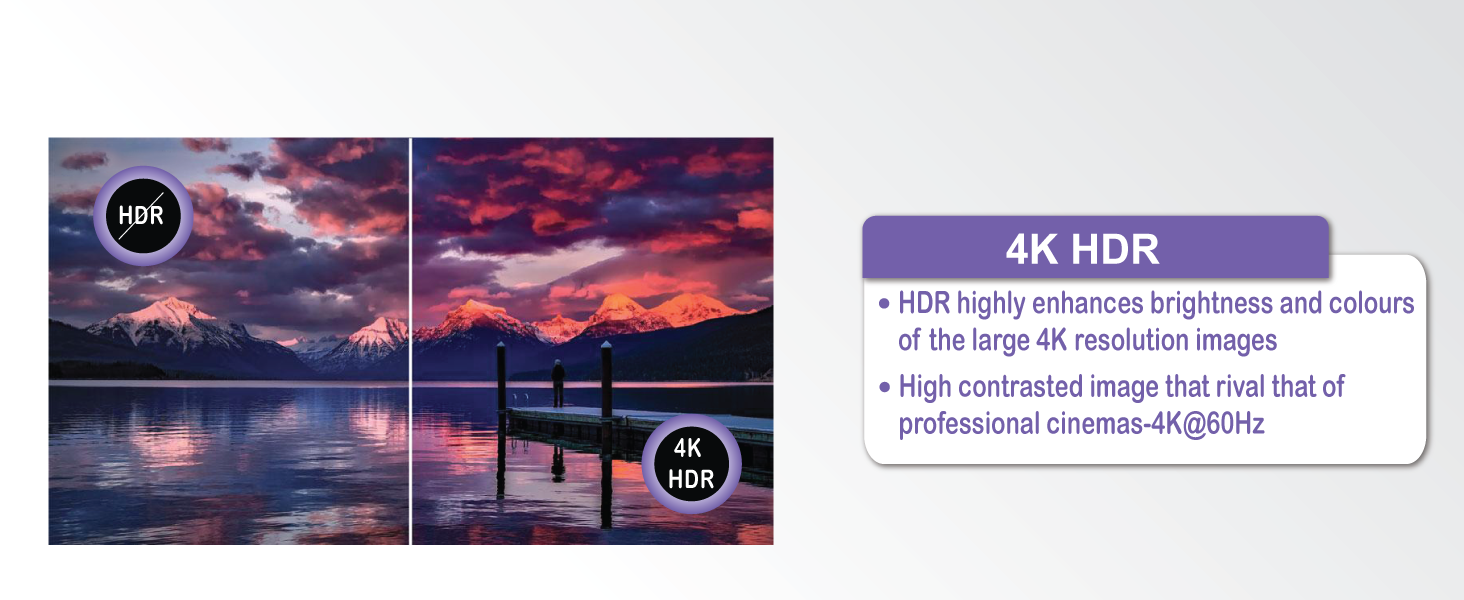 HDR

4K HDR

4K HDR

• HDR highly enhances brightness and colours of the large 4K resolution images

• High contrasted image that rival that of professional cinemas-4K@60Hz